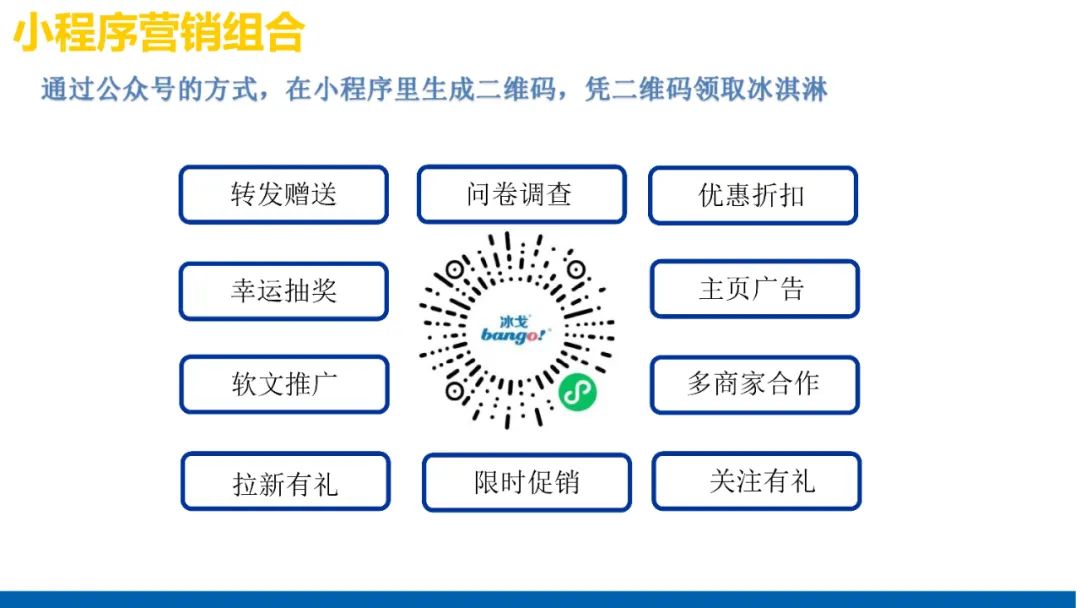 小程序营销组合

通过公众号的方式，在小程序里生成二维码，凭二维码领取冰淇淋

转发赠送

问卷调查

优惠折扣

幸运抽奖

冰戈
bango!

主页广告

软文推广

多商家合作

拉新有礼

限时促销

关注有礼